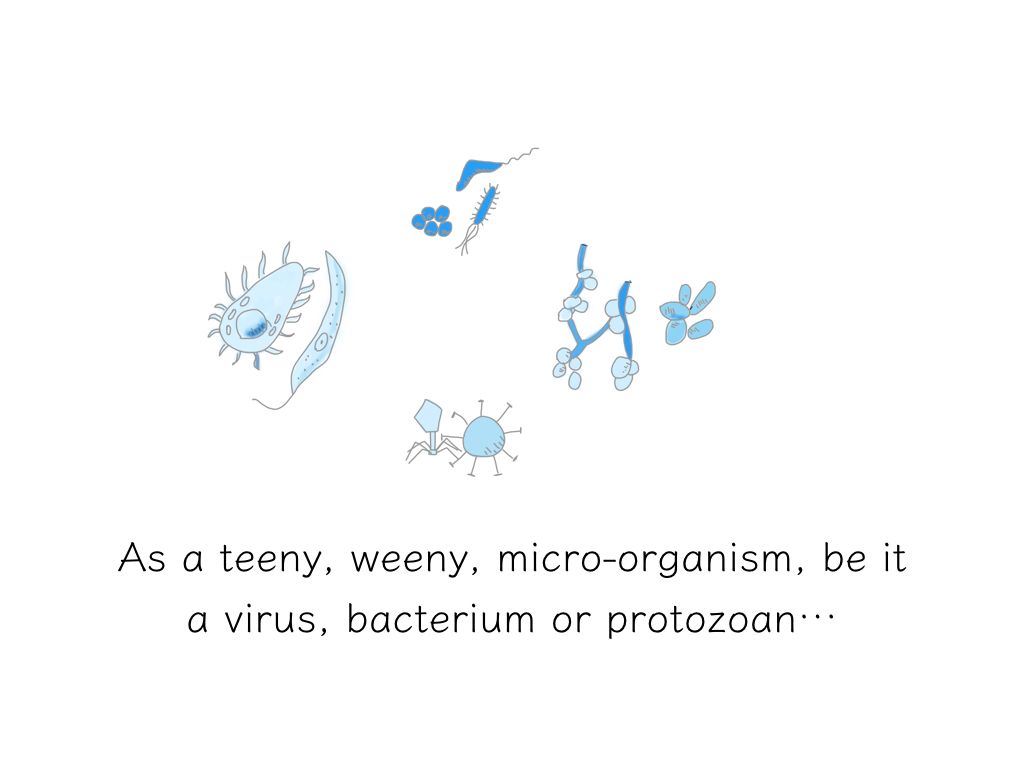 As a teeny, weeny, micro-organism, be it a virus, bacterium or protozoan…